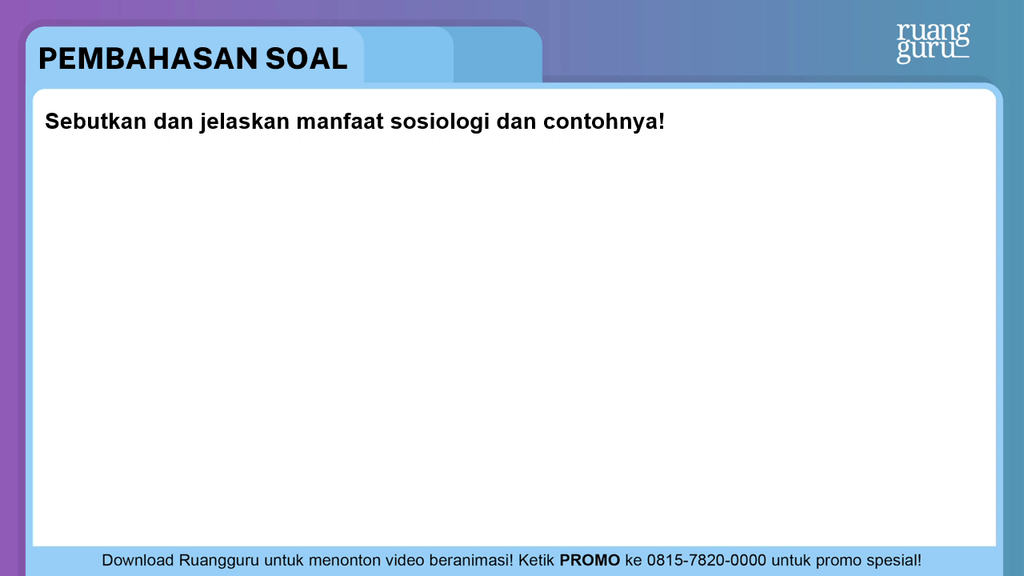 PEMBAHASAN SOAL

ruang guru

Sebutkan dan jelaskan manfaat sosiologi dan contohnya!

Download Ruangguru untuk menonton video beranimasi! Ketik PROMO ke 0815-7820-0000 untuk promo spesial!